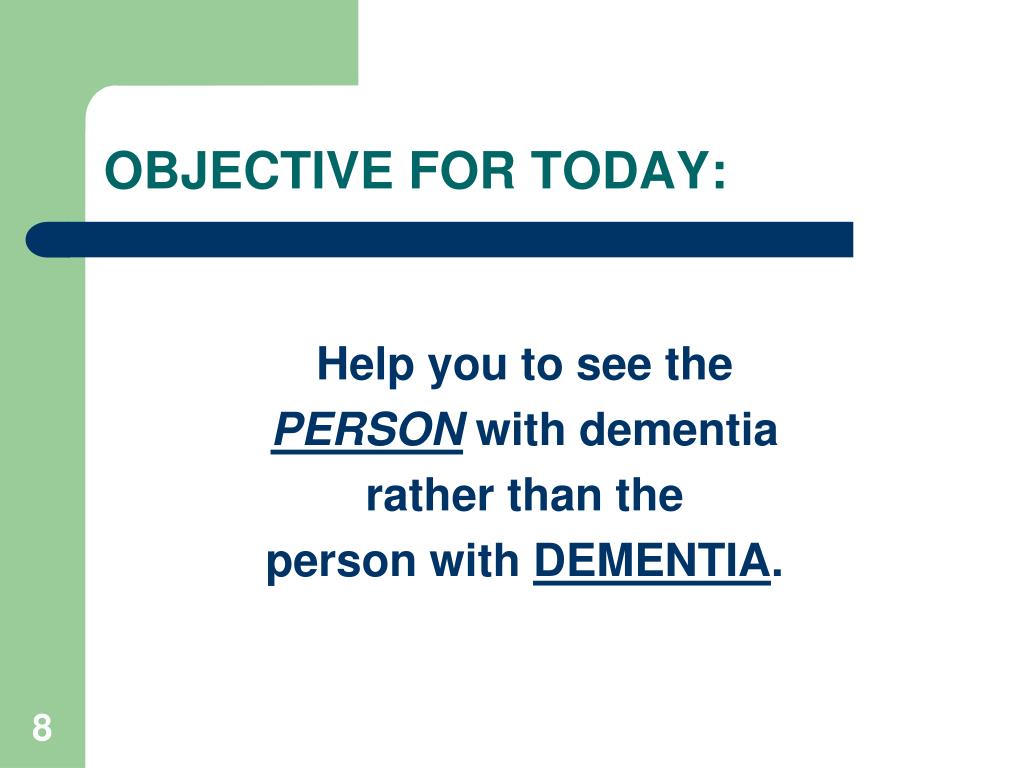 OBJECTIVE FOR TODAY:

Help you to see the
PERSON with dementia
rather than the
person with DEMENTIA.

8